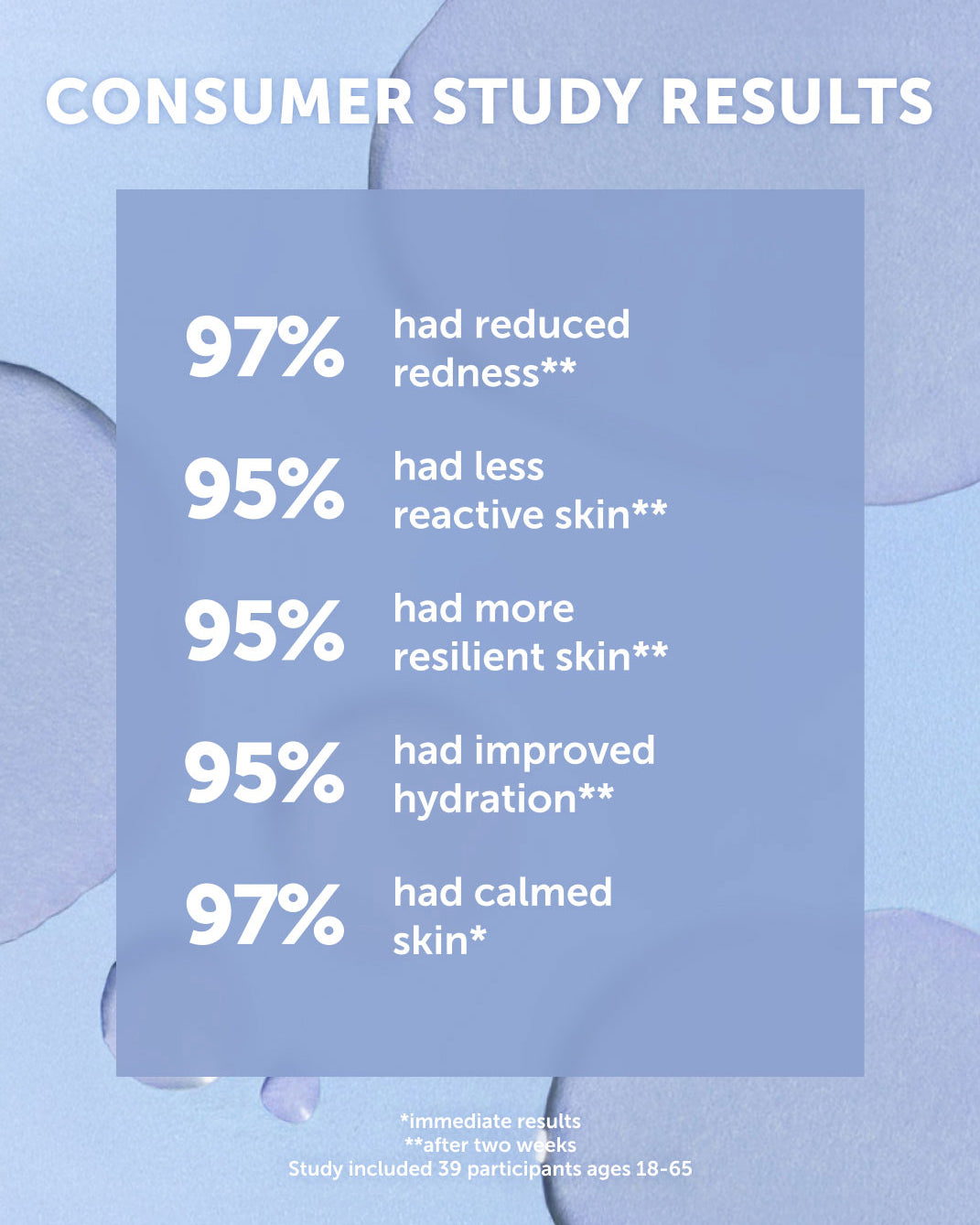 CONSUMER STUDY RESULTS

97% had reduced redness**

95% had less reactive skin**

95% had more resilient skin**

95% had improved hydration**

97% had calmed skin*

*immediate results
**after two weeks
Study included 39 participants ages 18-65